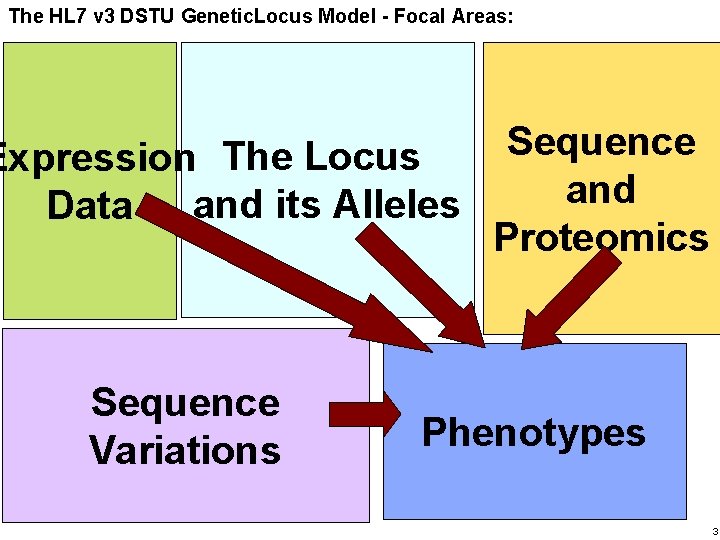 The HL7 v3 DSTU GeneticLocus Model - Focal Areas:

Expression Data

The Locus and its Alleles

Sequence and Proteomics

Sequence Variations

Phenotypes

3